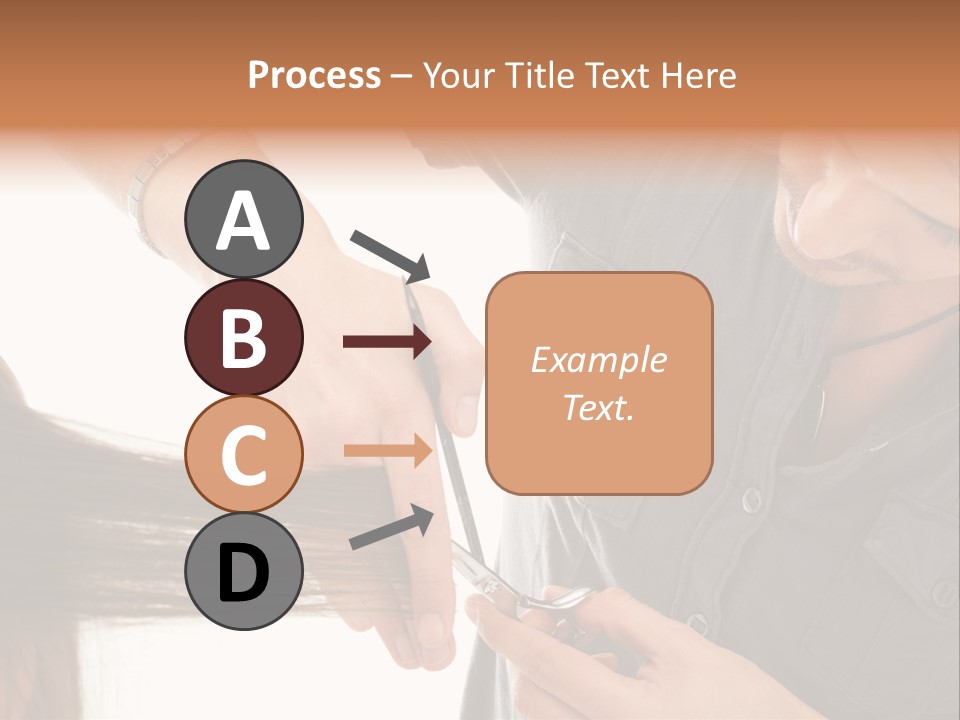 Process – Your Title Text Here

A

B

C

D

Example Text.